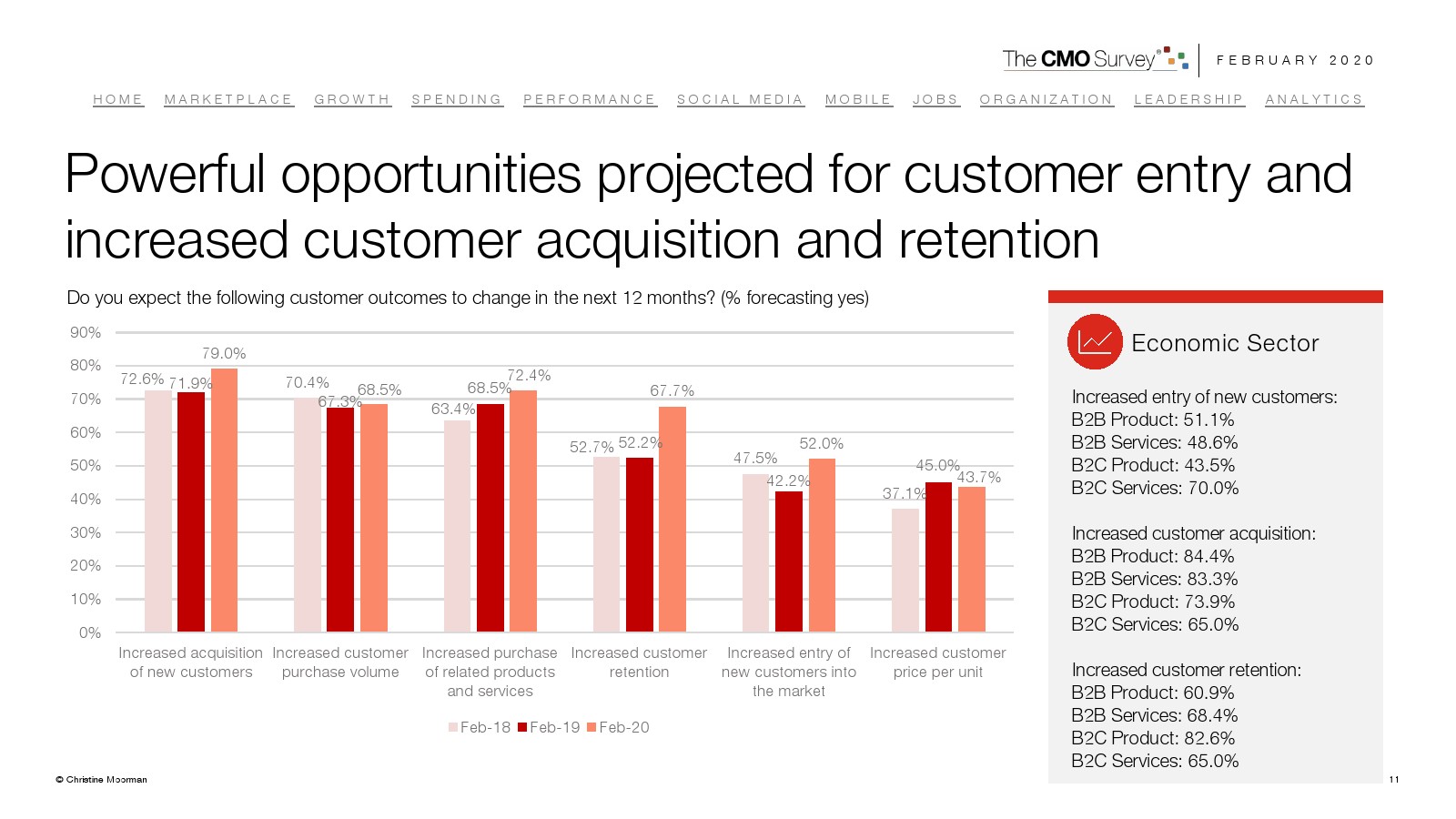 The CMO Survey FEBRUARY 2020

HOME MARKETPLACE GROWTH SPENDING PERFORMANCE SOCIAL MEDIA MOBILE JOBS ORGANIZATION LEADERSHIP ANALYTICS

Powerful opportunities projected for customer entry and increased customer acquisition and retention

Do you expect the following customer outcomes to change in the next 12 months? (% forecasting yes)

90%
80%
70%
60%
50%
40%
30%
20%
10%
0%

72.6% 71.9% 79.0%
70.4% 67.3% 68.5%
63.4% 68.5% 72.4%
52.7% 52.2% 67.7%
47.5% 42.2% 52.0%
37.1% 45.0% 43.7%

Increased acquisition of new customers
Increased customer purchase volume
Increased purchase of related products and services
Increased customer retention
Increased entry of new customers into the market
Increased customer price per unit

Feb-18 Feb-19 Feb-20

Economic Sector

Increased entry of new customers:
B2B Product: 51.1%
B2B Services: 48.6%
B2C Product: 43.5%
B2C Services: 70.0%

Increased customer acquisition:
B2B Product: 84.4%
B2B Services: 83.3%
B2C Product: 73.9%
B2C Services: 65.0%

Increased customer retention:
B2B Product: 60.9%
B2B Services: 68.4%
B2C Product: 82.6%
B2C Services: 65.0%

© Christine Moorman

11